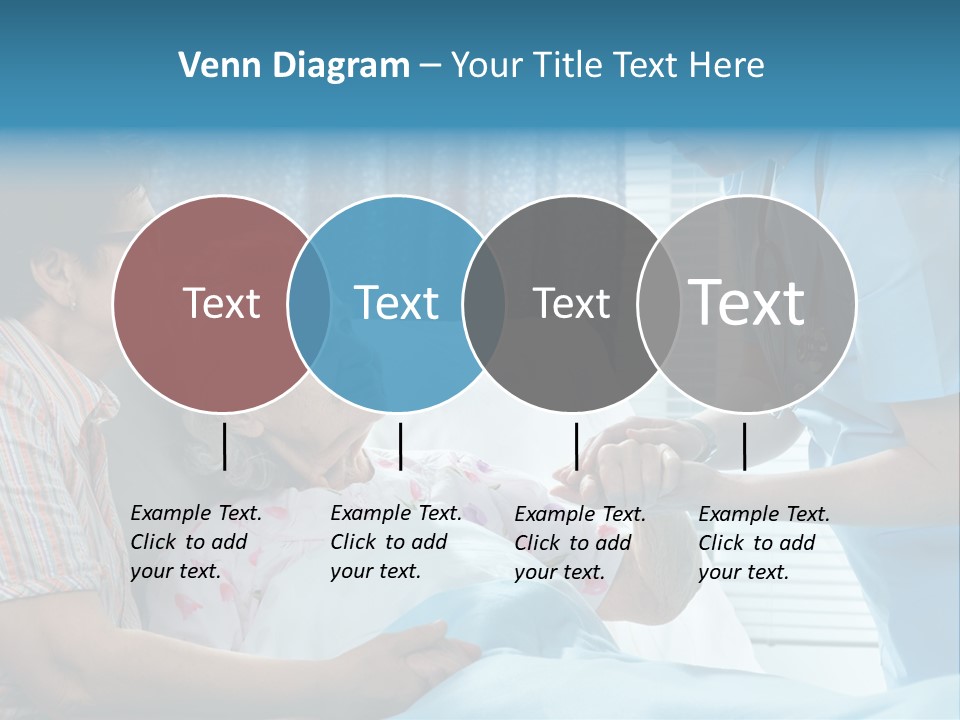 Venn Diagram – Your Title Text Here

Text

Text

Text

Text

Example Text. Click to add your text.

Example Text. Click to add your text.

Example Text. Click to add your text.

Example Text. Click to add your text.